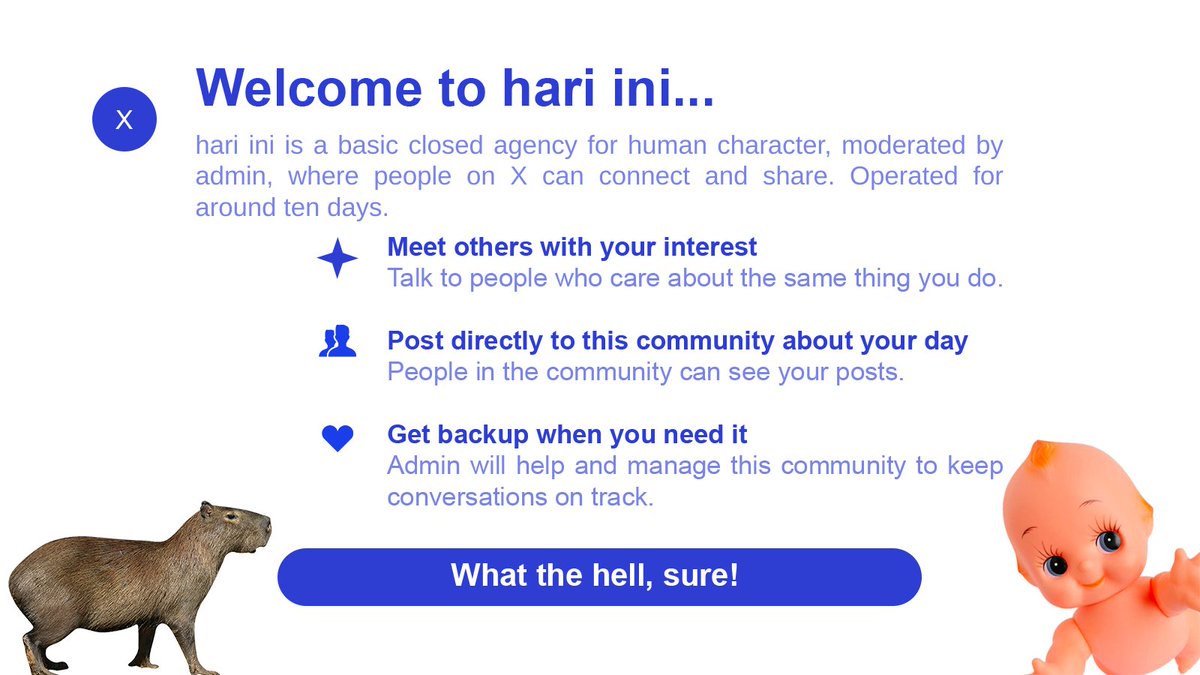 X

Welcome to hari ini...

hari ini is a basic closed agency for human character, moderated by admin, where people on X can connect and share. Operated for around ten days.

Meet others with your interest
Talk to people who care about the same thing you do.

Post directly to this community about your day
People in the community can see your posts.

Get backup when you need it
Admin will help and manage this community to keep conversations on track.

What the hell, sure!